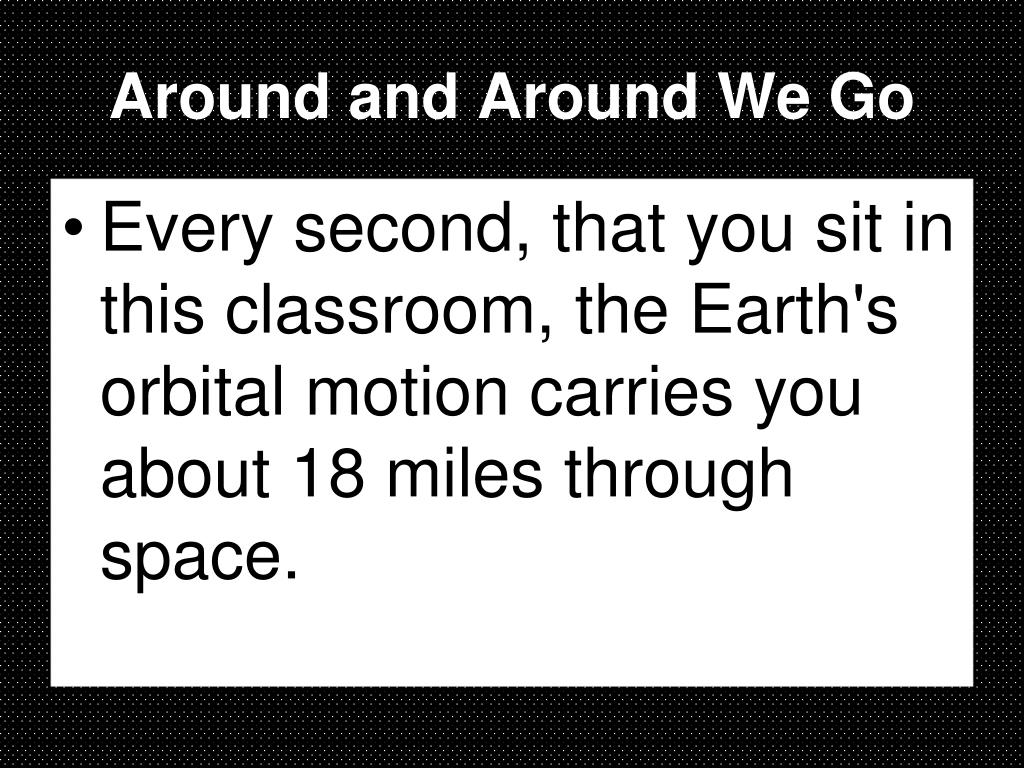 Around and Around We Go

• Every second, that you sit in this classroom, the Earth's orbital motion carries you about 18 miles through space.